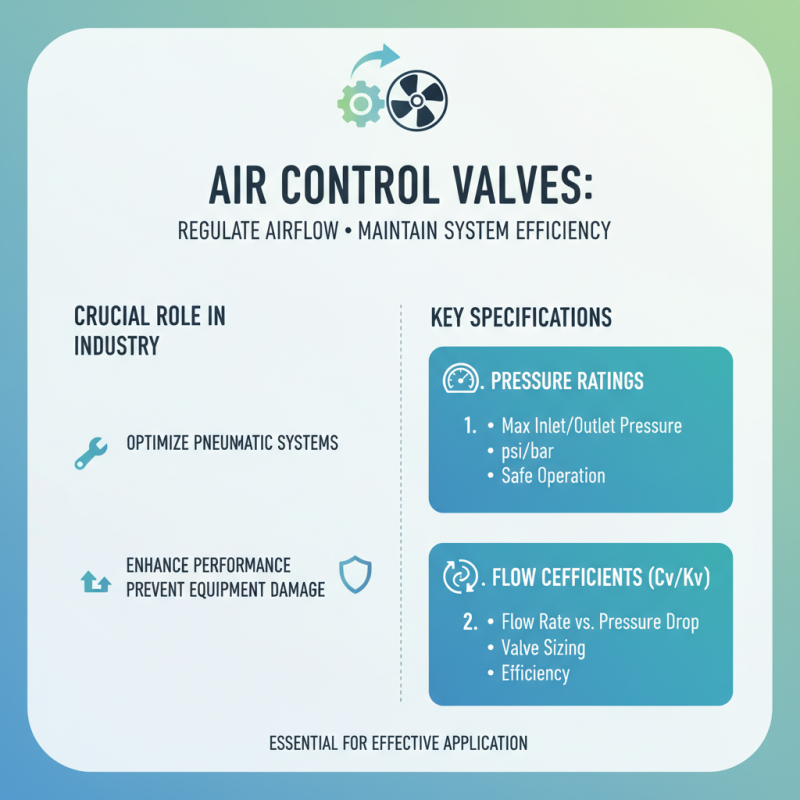 AIR CONTROL VALVES:
REGULATE AIRFLOW • MAINTAIN SYSTEM EFFICIENCY

CRUCIAL ROLE IN INDUSTRY

OPTIMIZE PNEUMATIC SYSTEMS

ENHANCE PERFORMANCE
PREVENT EQUIPMENT DAMAGE

KEY SPECIFICATIONS

. PRESSURE RATINGS

1. • Max Inlet/Outlet Pressure
• psi/bar
• Safe Operation

. FLOW CEFFICIENTS (Cv/Kv)

2. • Flow Rate vs. Pressure Drop
• Valve Sizing
• Efficiency

ESSENTIAL FOR EFFECTIVE APPLICATION